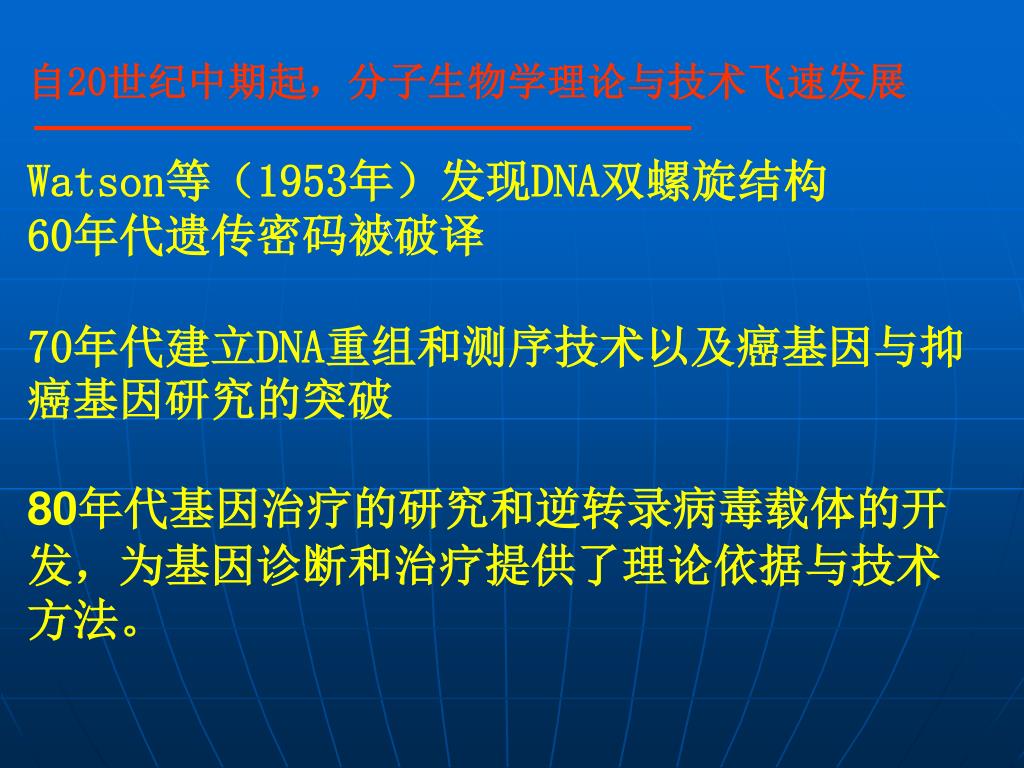 自20世纪中期起，分子生物学理论与技术飞速发展

Watson等（1953年）发现DNA双螺旋结构
60年代遗传密码被破译

70年代建立DNA重组和测序技术以及癌基因与抑癌基因研究的突破

80年代基因治疗的研究和逆转录病毒载体的开发，为基因诊断和治疗提供了理论依据与技术方法。